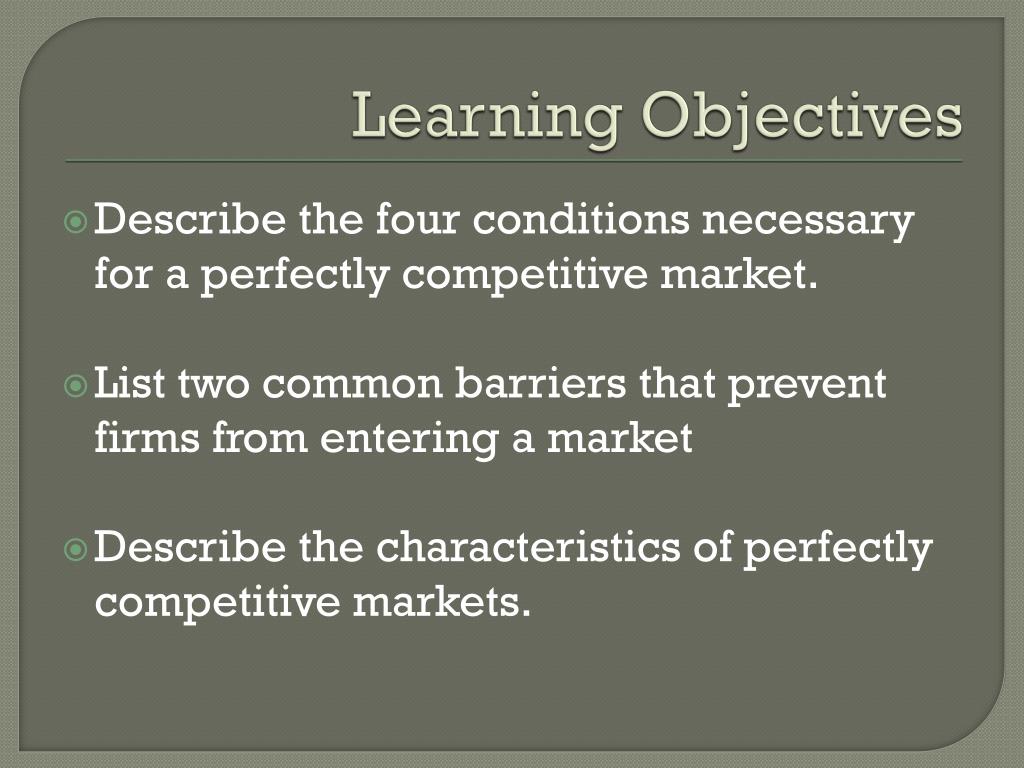 Learning Objectives

Describe the four conditions necessary for a perfectly competitive market.

List two common barriers that prevent firms from entering a market

Describe the characteristics of perfectly competitive markets.